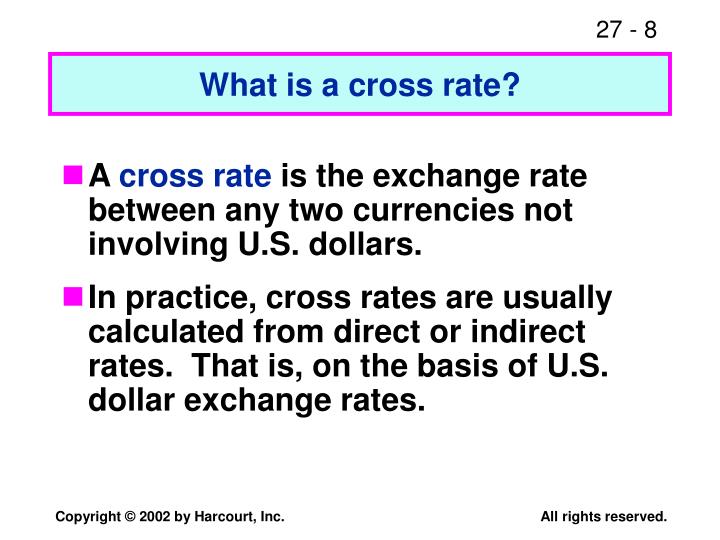 27 - 8

What is a cross rate?

A cross rate is the exchange rate between any two currencies not involving U.S. dollars.

In practice, cross rates are usually calculated from direct or indirect rates. That is, on the basis of U.S. dollar exchange rates.

Copyright © 2002 by Harcourt, Inc.

All rights reserved.